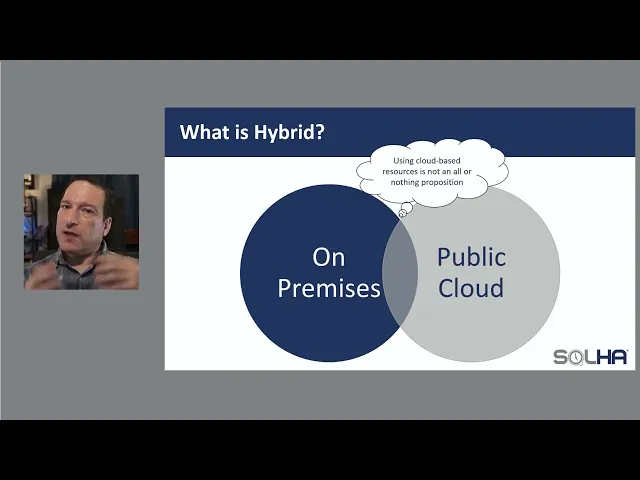 What is Hybrid?

Using cloud-based resources is not an all or nothing proposition

On Premises

Public Cloud

SQLHA